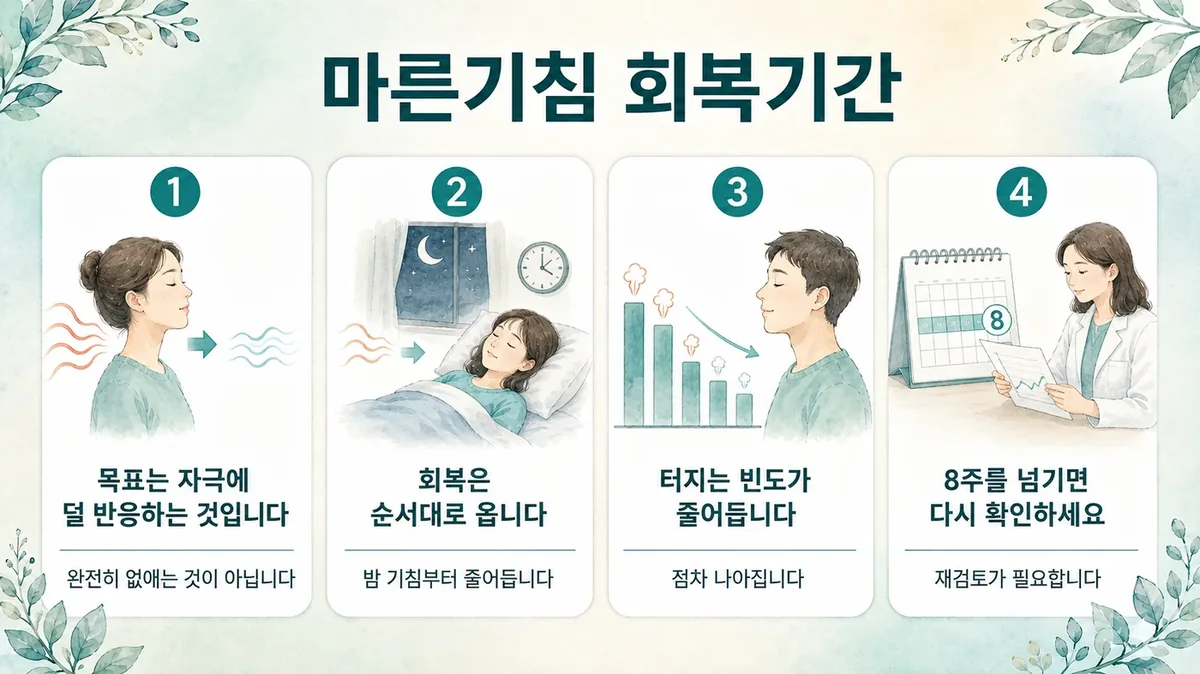 마른기침 회복기간

1
목표는 자극에 덜 반응하는 것입니다
완전히 없애는 것이 아닙니다

2
회복은 순서대로 옵니다
밤 기침부터 줄어듭니다

3
터지는 빈도가 줄어듭니다
점차 나아집니다

4
8
8주를 넘기면 다시 확인하세요
재검토가 필요합니다